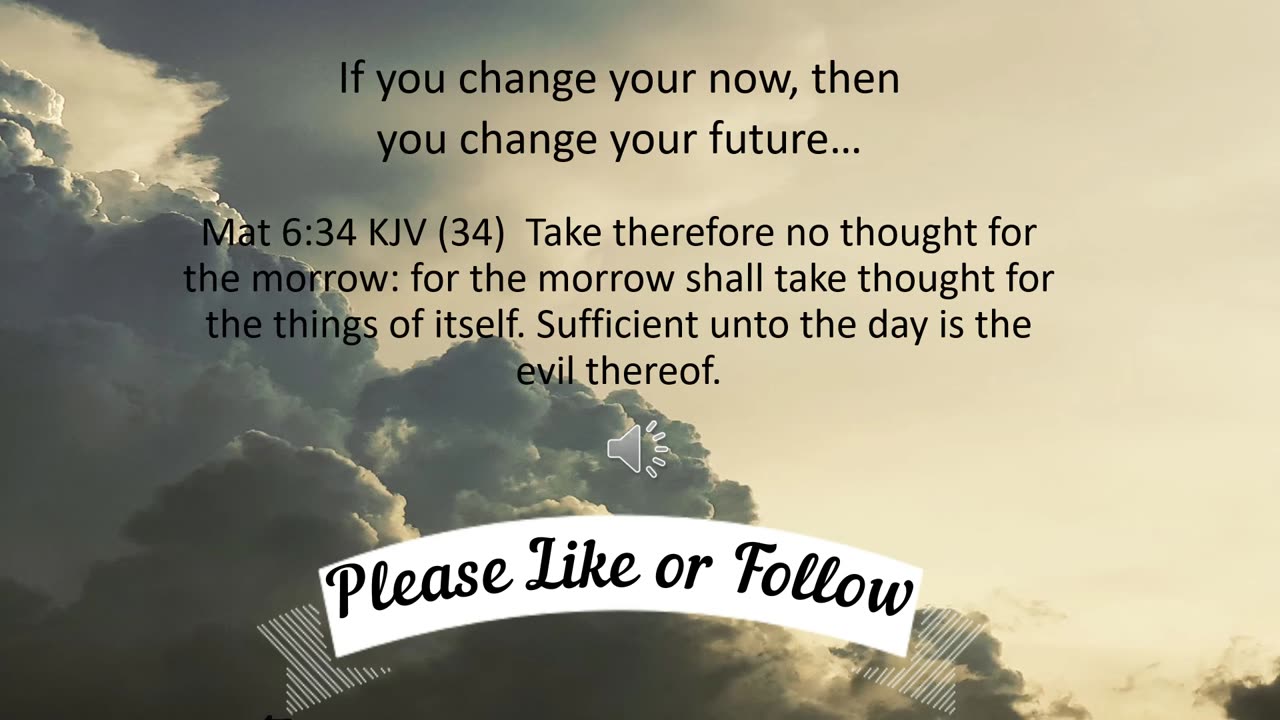 If you change your now, then you change your future…

Mat 6:34 KJV (34) Take therefore no thought for the morrow: for the morrow shall take thought for the things of itself. Sufficient unto the day is the evil thereof.

Please Like or Follow